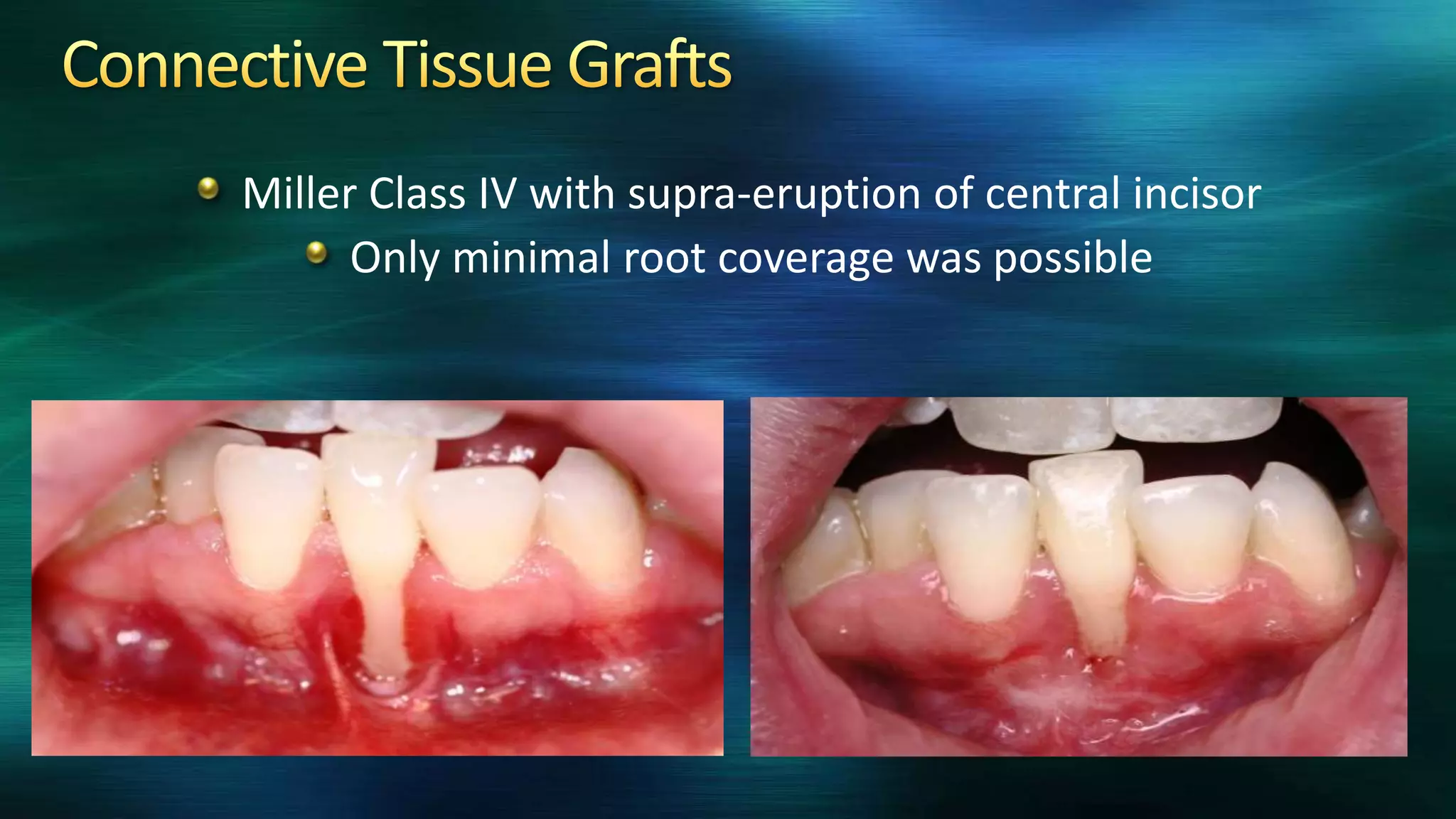 Connective Tissue Grafts

Miller Class IV with supra-eruption of central incisor

Only minimal root coverage was possible